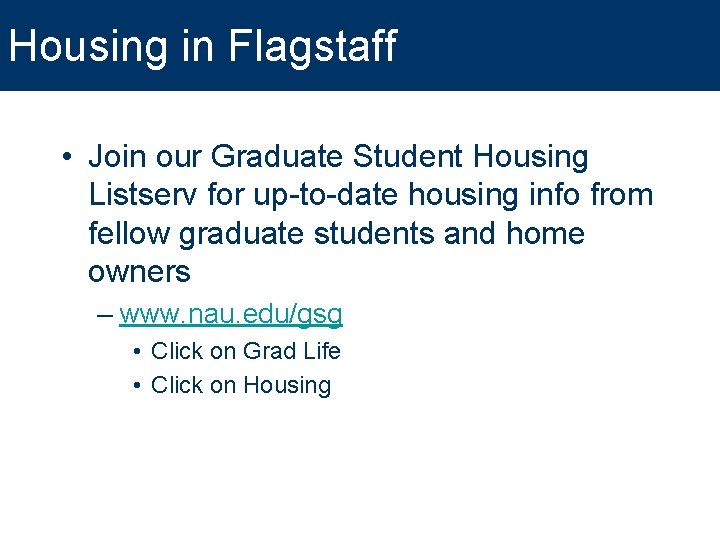 Housing in Flagstaff

• Join our Graduate Student Housing Listserv for up-to-date housing info from fellow graduate students and home owners

– www.nau.edu/gsg

• Click on Grad Life

• Click on Housing